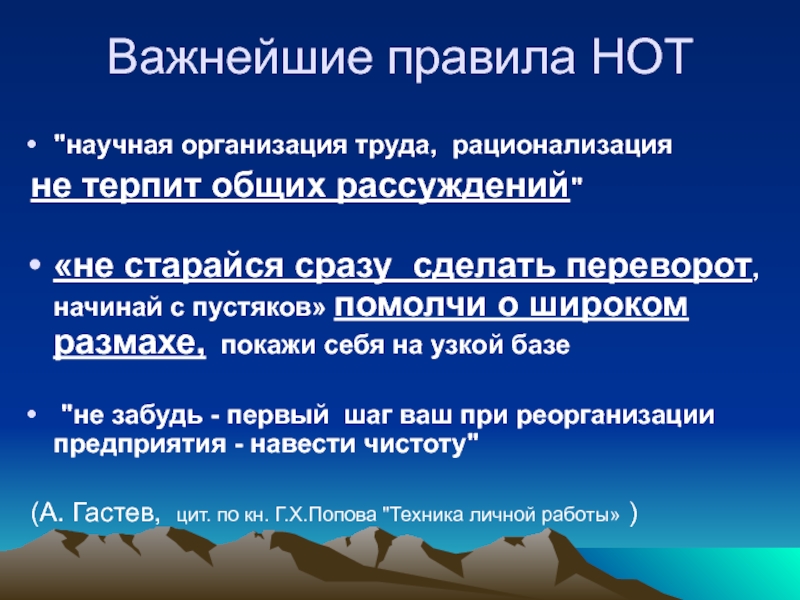 Важнейшие правила НОТ

• "научная организация труда, рационализация не терпит общих рассуждений"

• «не старайся сразу сделать переворот, начинай с пустяков» помолчи о широком размахе, покажи себя на узкой базе

• "не забудь - первый шаг ваш при реорганизации предприятия - навести чистоту"

(А. Гастев, цит. по кн. Г.Х.Попова "Техника личной работы» )